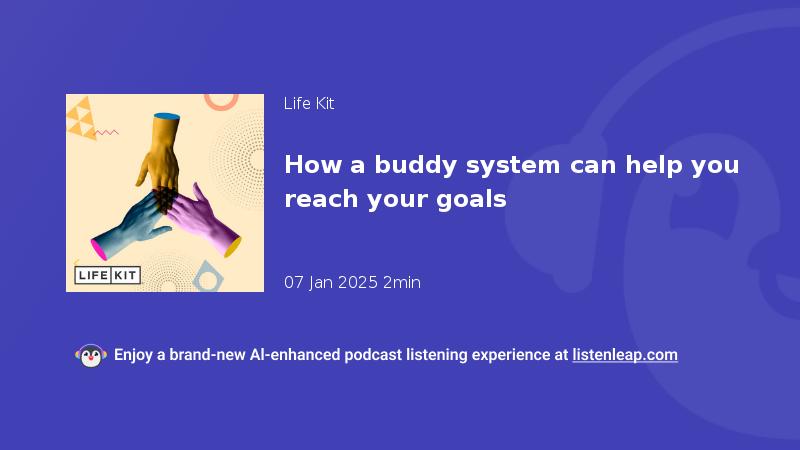 LIFE KIT

Life Kit

How a buddy system can help you reach your goals

07 Jan 2025 2min

Enjoy a brand-new AI-enhanced podcast listening experience at listenleap.com